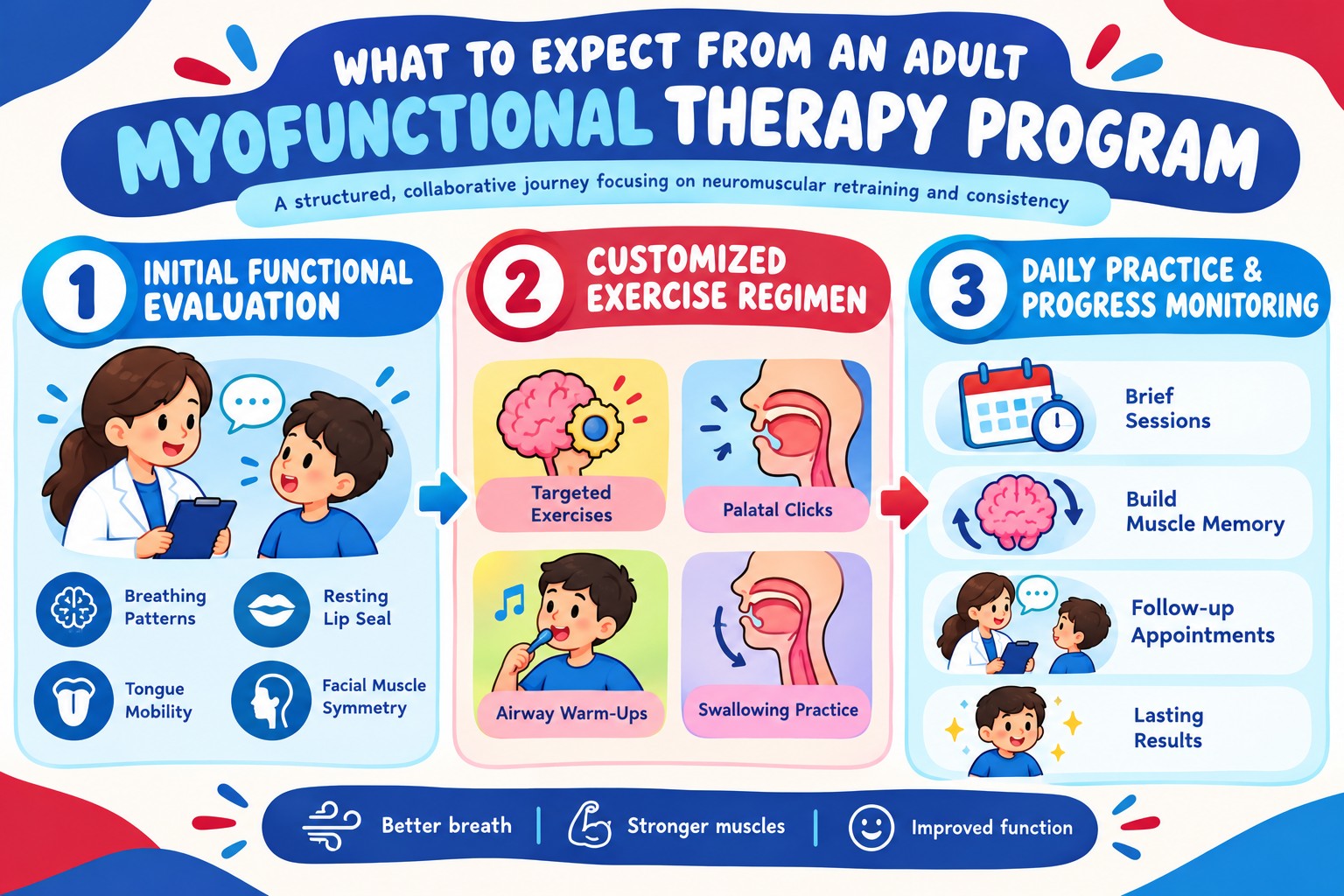 WHAT TO EXPECT FROM AN ADULT
MYOFUNCTIONAL THERAPY PROGRAM

A structured, collaborative journey focusing on neuromuscular retraining and consistency

1 INITIAL FUNCTIONAL EVALUATION

Breathing Patterns

Resting Lip Seal

Tongue Mobility

Facial Muscle Symmetry

2 CUSTOMIZED EXERCISE REGIMEN

Targeted Exercises

Palatal Clicks

Airway Warm-Ups

Swallowing Practice

3 DAILY PRACTICE & PROGRESS MONITORING

Brief Sessions

Build Muscle Memory

Follow-up Appointments

Lasting Results

Better breath | Stronger muscles | Improved function